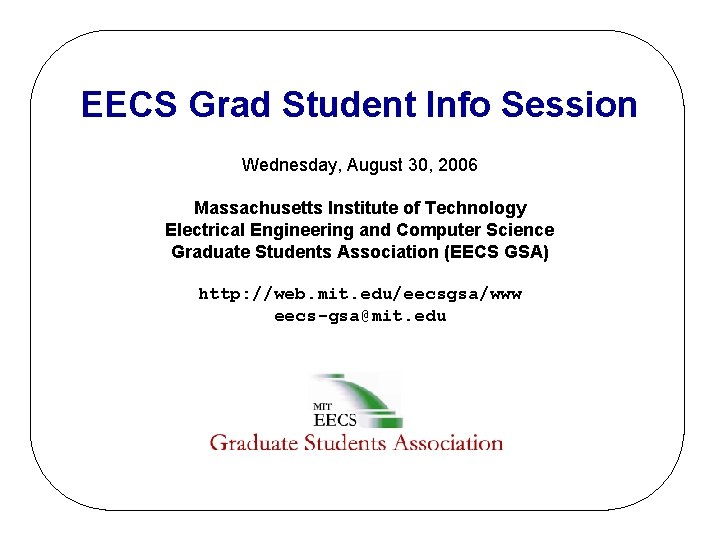 EECS Grad Student Info Session

Wednesday, August 30, 2006

Massachusetts Institute of Technology
Electrical Engineering and Computer Science
Graduate Students Association (EECS GSA)

http://web.mit.edu/eecsgsa/www
eecs-gsa@mit.edu

MIT
EECS
Graduate Students Association